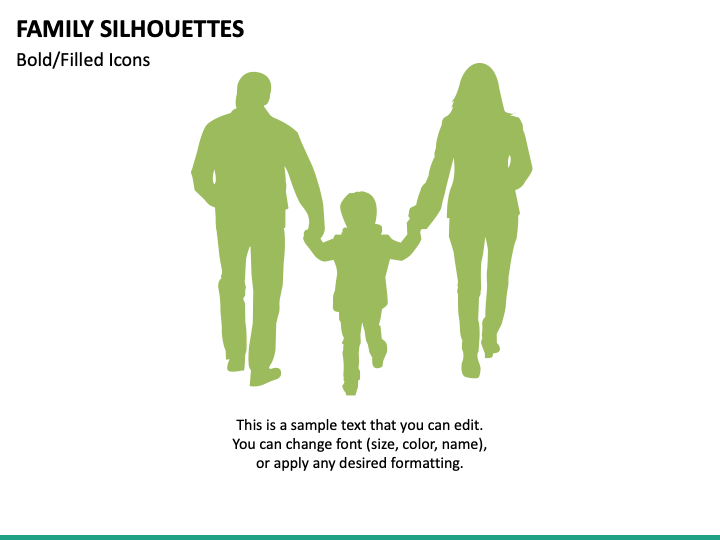 FAMILY SILHOUETTES
Bold/Filled Icons

This is a sample text that you can edit. You can change font (size, color, name), or apply any desired formatting.